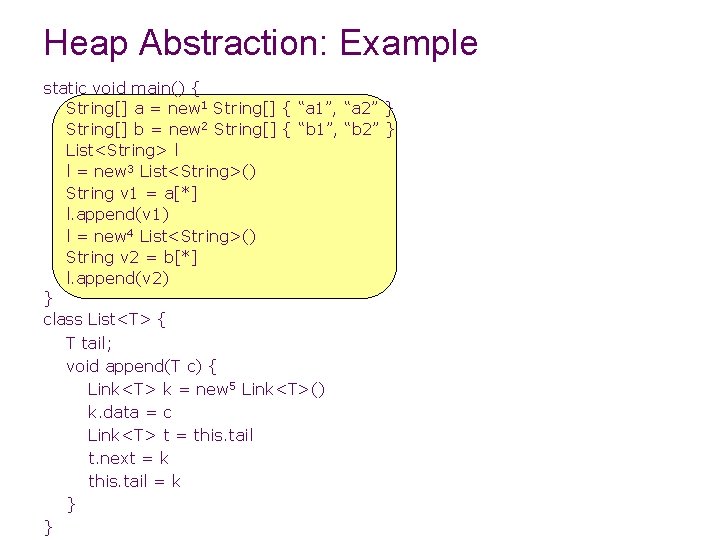 Heap Abstraction: Example

static void main() {
String[] a = new$^1$ String[] { “a1”, “a2” }
String[] b = new$^2$ String[] { “b1”, “b2” }
List<String> l
l = new$^3$ List<String>()
String v1 = a[*]
l.append(v1)
l = new$^4$ List<String>()
String v2 = b[*]
l.append(v2)
}
class List<T> {
T tail;
void append(T c) {
Link<T> k = new$^5$ Link<T>()
k.data = c
Link<T> t = this.tail
t.next = k
this.tail = k
}
}